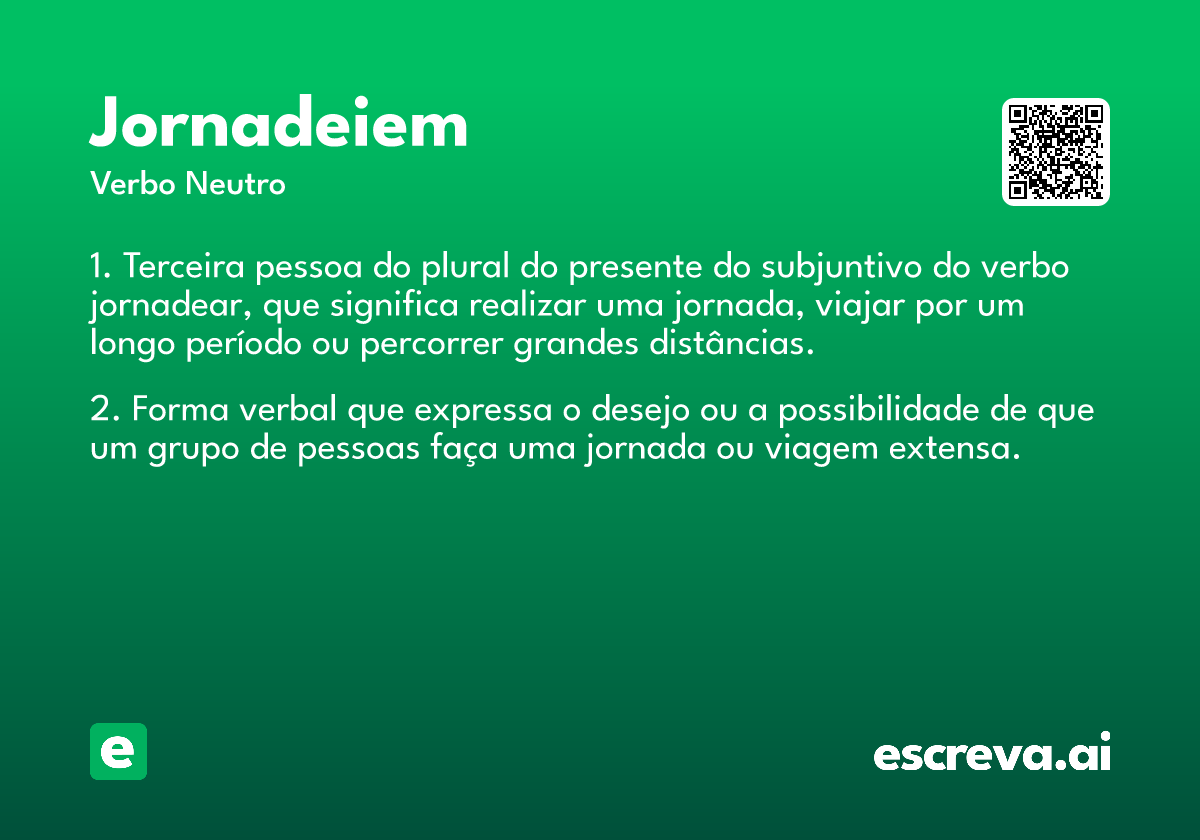 Jornadeiem
Verbo Neutro

1. Terceira pessoa do plural do presente do subjuntivo do verbo jornadear, que significa realizar uma jornada, viajar por um longo período ou percorrer grandes distâncias.

2. Forma verbal que expressa o desejo ou a possibilidade de que um grupo de pessoas faça uma jornada ou viagem extensa.

e

escreva.ai